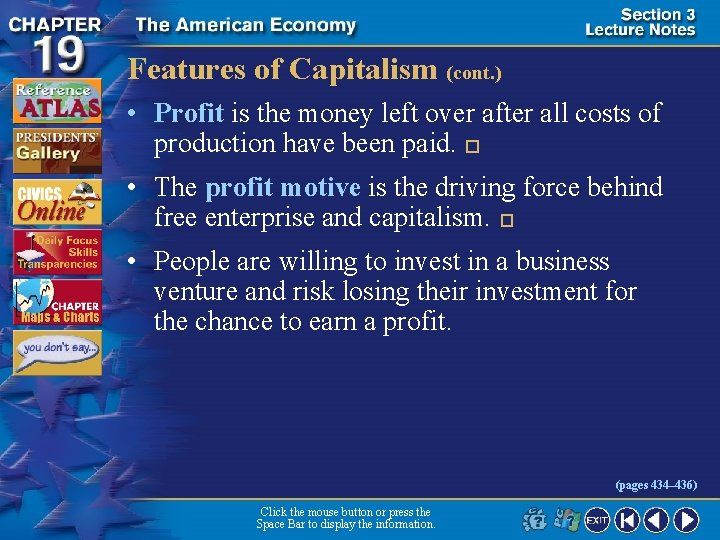 CHAPTER 19

The American Economy

Section 3 Lecture Notes

Reference ATLAS

PRESIDENTS' Gallery

CIVICS Online

Daily Focus Skills Transparencies

CHAPTER Maps & Charts

you don't say...

Features of Capitalism (cont.)

• Profit is the money left over after all costs of production have been paid.

• The profit motive is the driving force behind free enterprise and capitalism.

• People are willing to invest in a business venture and risk losing their investment for the chance to earn a profit.

(pages 434–436)

Click the mouse button or press the Space Bar to display the information.

EXIT